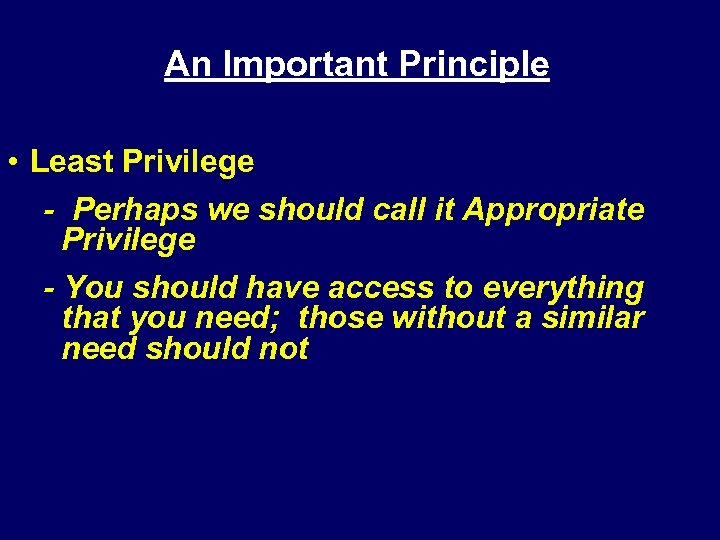 An Important Principle

• Least Privilege

- Perhaps we should call it Appropriate Privilege

- You should have access to everything that you need; those without a similar need should not